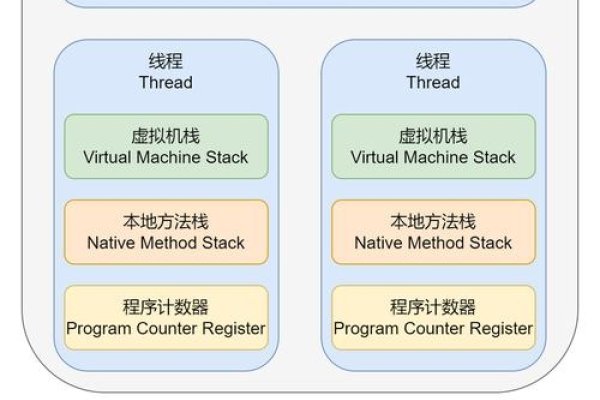 线程
Thread

虚拟机栈
Virtual Machine Stack

本地方法栈
Native Method Stack

程序计数器
Program Counter Register

线程
Thread

虚拟机栈
Virtual Machine Stack

本地方法栈
Native Method Stack

程序计数器
Program Counter Register